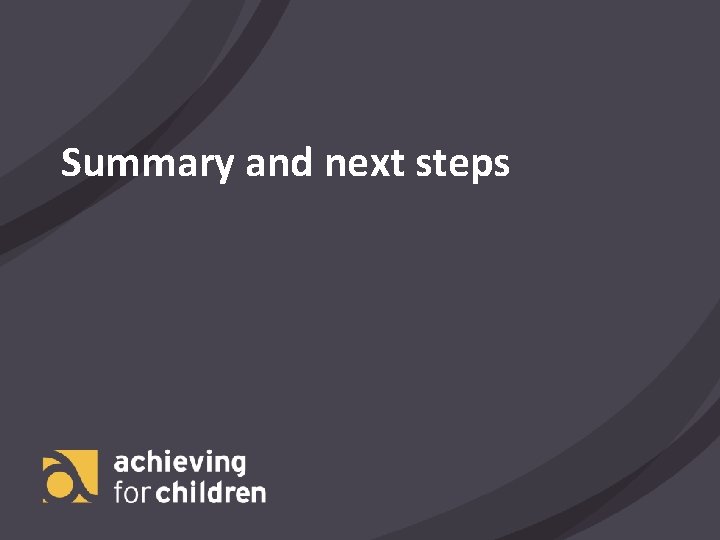 Summary and next steps

achieving
for children